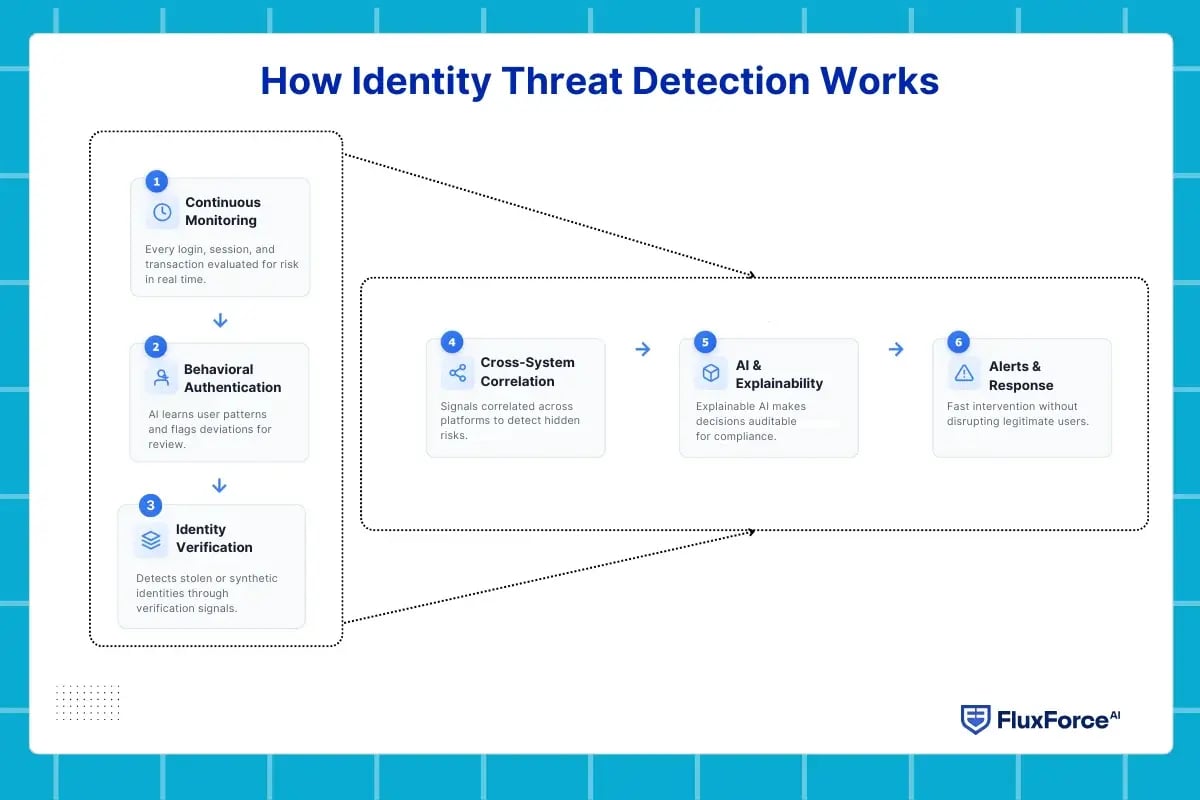 How Identity Threat Detection Works

1
Continuous Monitoring
Every login, session, and transaction evaluated for risk in real time.

2
Behavioral Authentication
AI learns user patterns and flags deviations for review.

3
Identity Verification
Detects stolen or synthetic identities through verification signals.

4
Cross-System Correlation
Signals correlated across platforms to detect hidden risks.

5
AI & Explainability
Explainable AI makes decisions auditable for compliance.

6
Alerts & Response
Fast intervention without disrupting legitimate users.

FluxForce AI